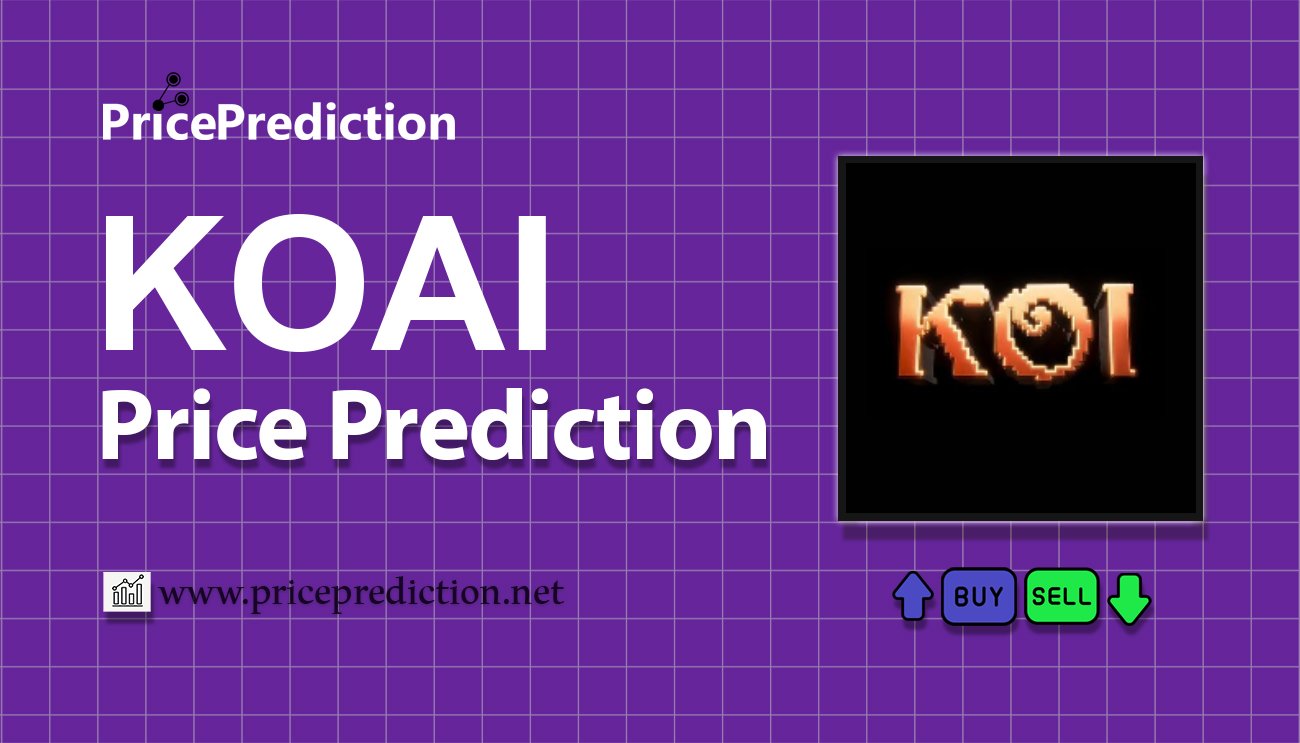 PricePrediction

KOAI
Price Prediction

KOI

www.priceprediction.net

BUY SELL